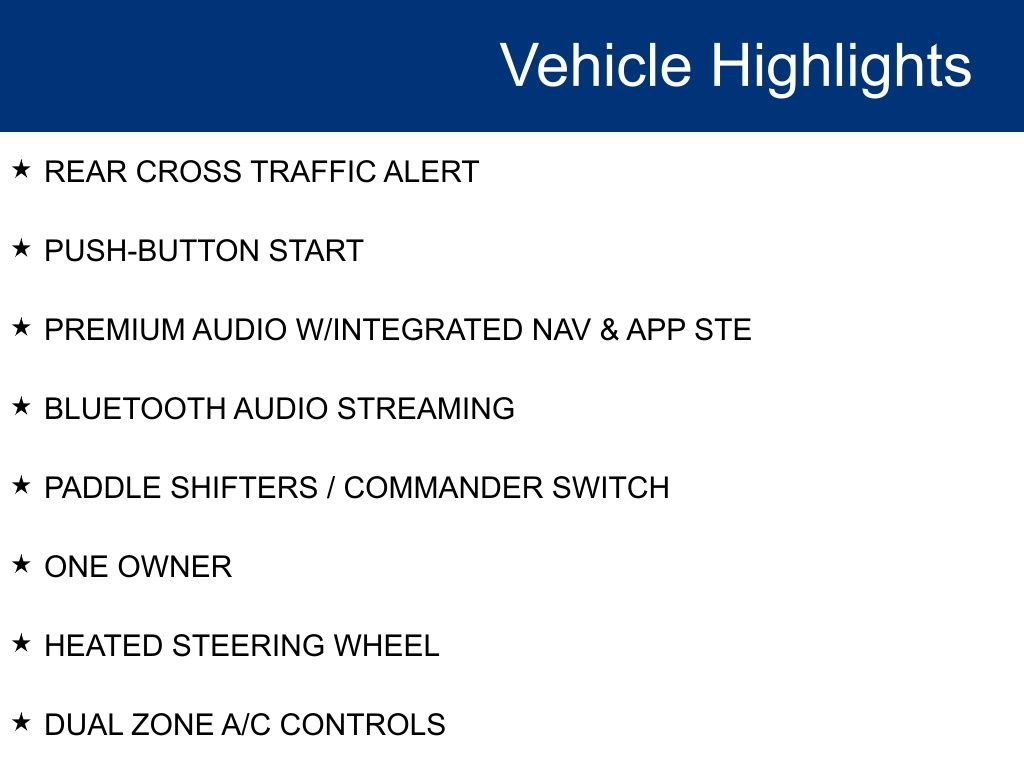 Vehicle Highlights

★ REAR CROSS TRAFFIC ALERT

★ PUSH-BUTTON START

★ PREMIUM AUDIO W/INTEGRATED NAV & APP STE

★ BLUETOOTH AUDIO STREAMING

★ PADDLE SHIFTERS / COMMANDER SWITCH

★ ONE OWNER

★ HEATED STEERING WHEEL

★ DUAL ZONE A/C CONTROLS